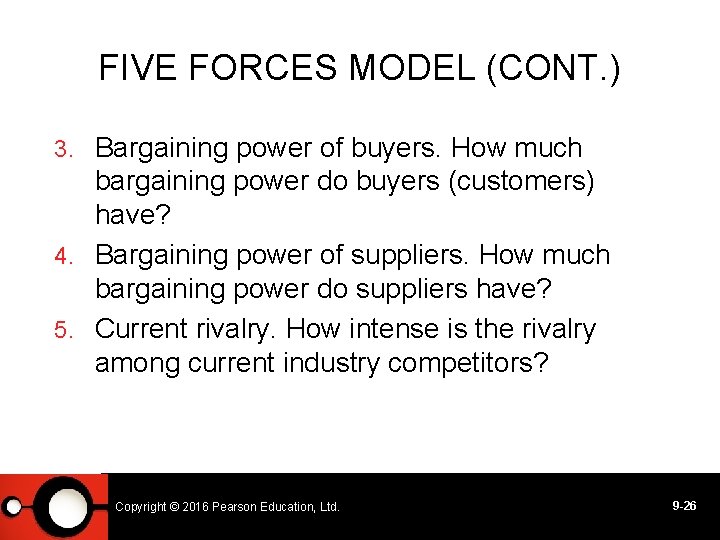 FIVE FORCES MODEL (CONT.)

3. Bargaining power of buyers. How much bargaining power do buyers (customers) have?
4. Bargaining power of suppliers. How much bargaining power do suppliers have?
5. Current rivalry. How intense is the rivalry among current industry competitors?

Copyright © 2016 Pearson Education, Ltd.

9-26